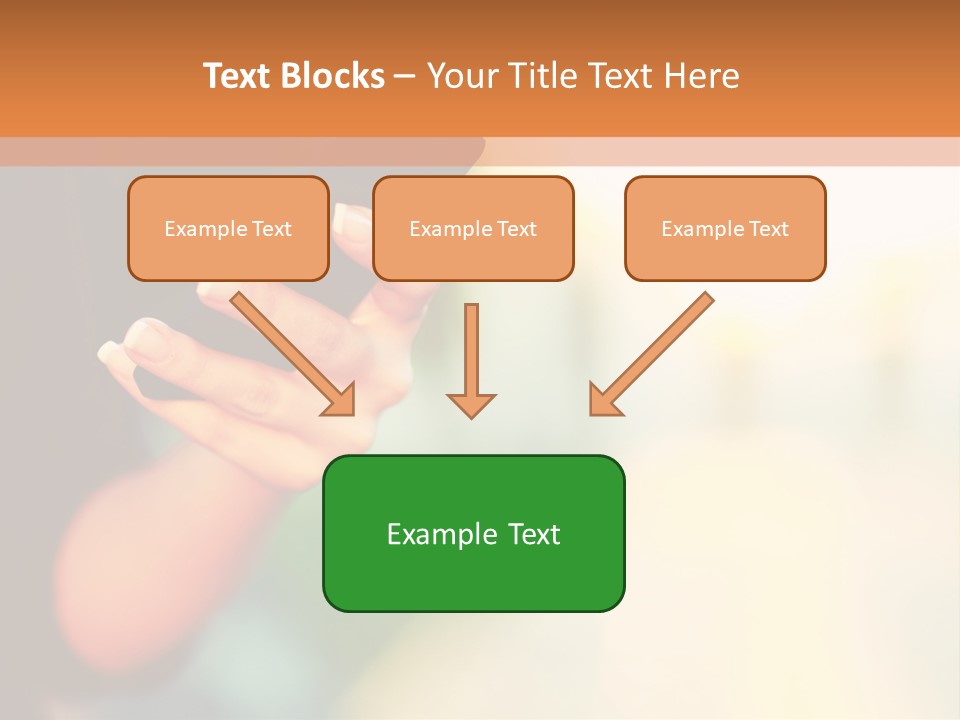 Text Blocks – Your Title Text Here

Example Text

Example Text

Example Text

Example Text